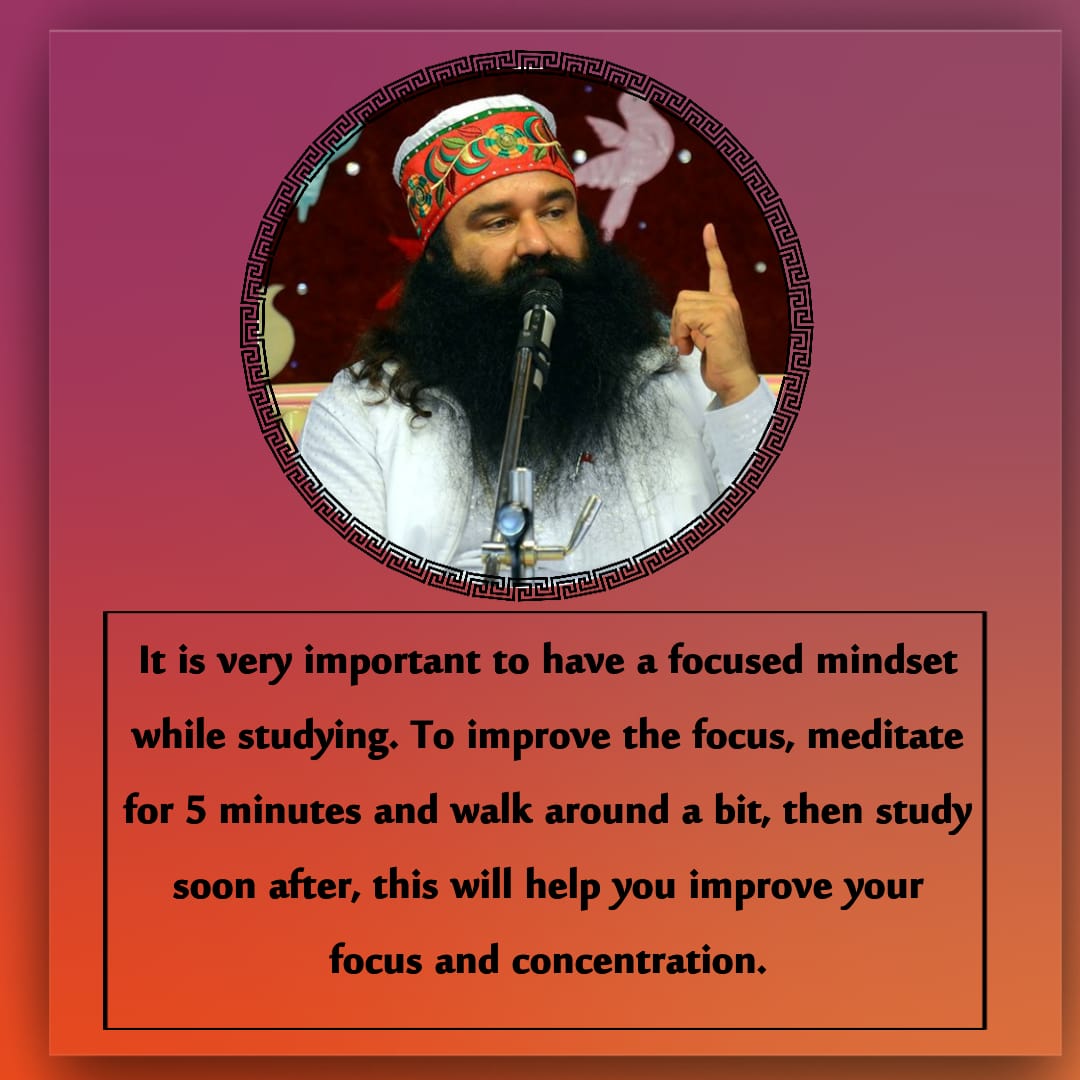 It is very important to have a focused mindset while studying. To improve the focus, meditate for 5 minutes and walk around a bit, then study soon after, this will help you improve your focus and concentration.